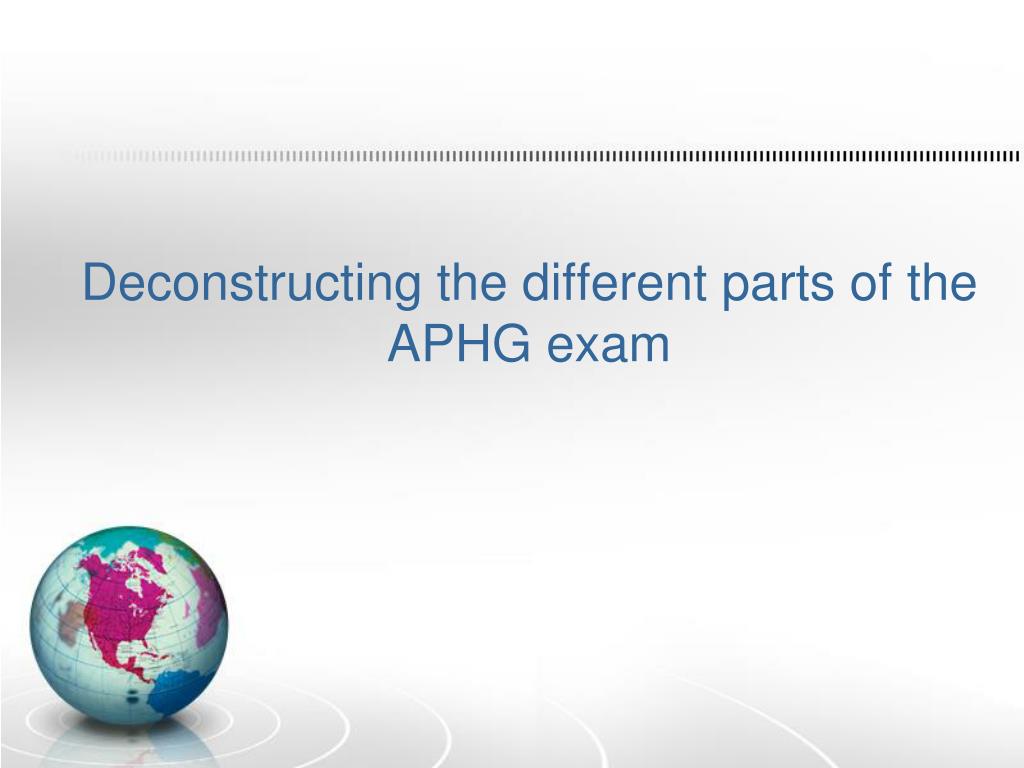 Deconstructing the different parts of the APHG exam